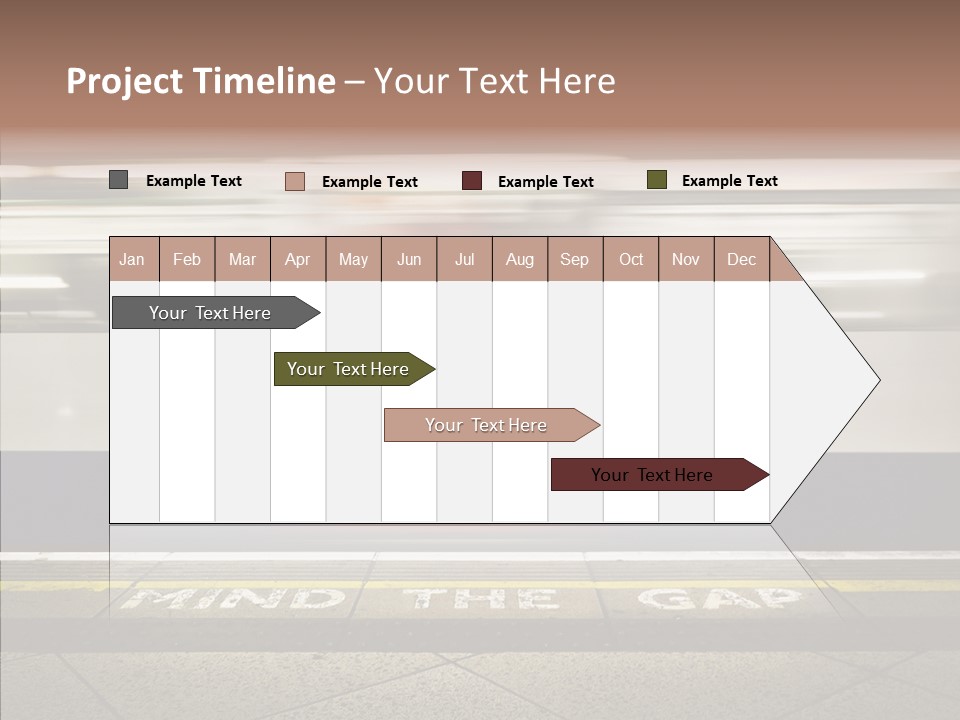 Project Timeline – Your Text Here

Example Text Example Text Example Text Example Text

| Jan | Feb | Mar | Apr | May | Jun | Jul | Aug | Sep | Oct | Nov | Dec |
|---|---|---|---|---|---|---|---|---|---|---|---|

Your Text Here

Your Text Here

Your Text Here

Your Text Here

MIND THE GAP